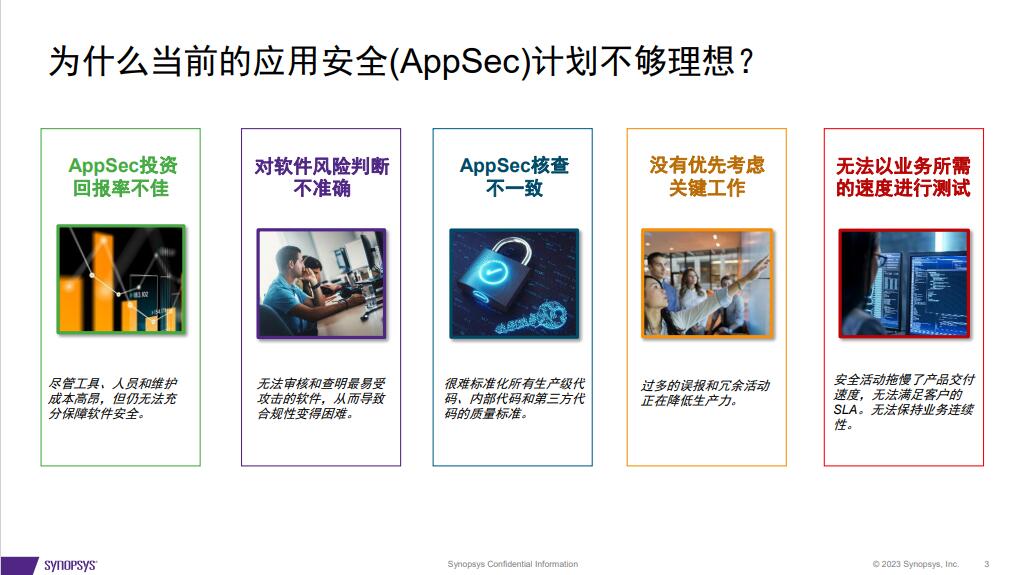 为什么当前的应用安全(AppSec)计划不够理想？

AppSec投资回报率不佳

尽管工具、人员和维护成本高昂，但仍无法充分保障软件安全。

对软件风险判断不准确

无法审核和查明最易受攻击的软件，从而导致合规性变得困难。

AppSec核查不一致

很难标准化所有生产级代码、内部代码和第三方代码的质量标准。

没有优先考虑关键工作

过多的误报和冗余活动正在降低生产力。

无法以业务所需的速度进行测试

安全活动拖慢了产品交付速度，无法满足客户的SLA。无法保持业务连续性。

SYNOPSYS

Synopsys Confidential Information

© 2023 Synopsys, Inc.

3